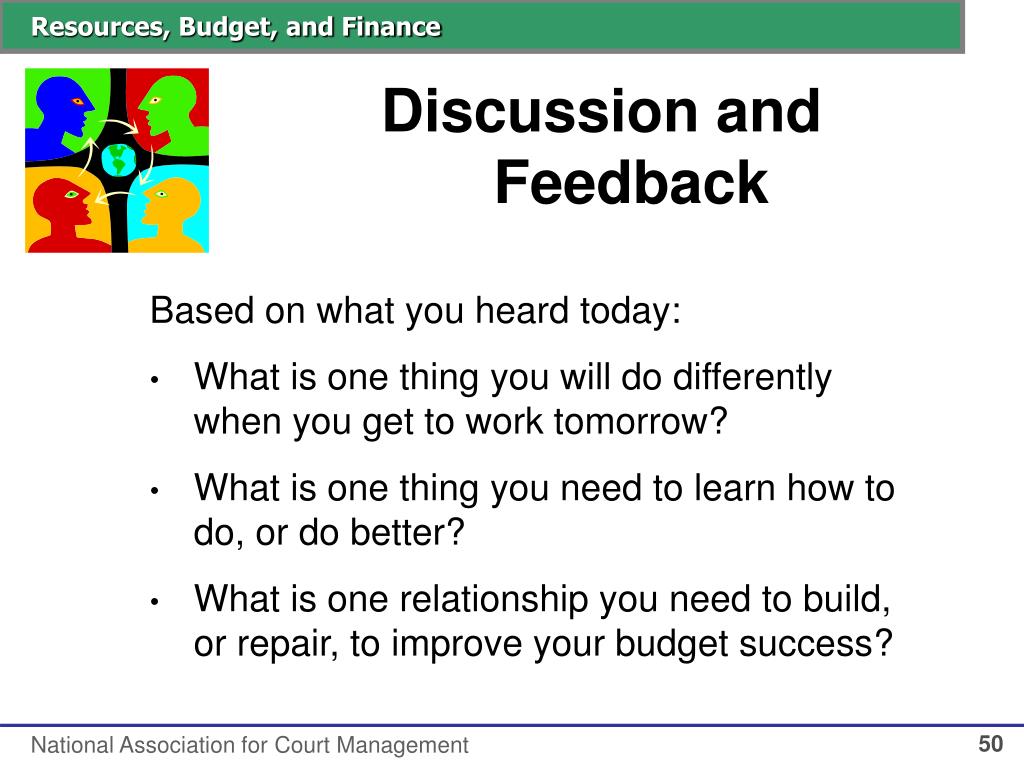 Resources, Budget, and Finance

Discussion and Feedback

Based on what you heard today:

• What is one thing you will do differently when you get to work tomorrow?

• What is one thing you need to learn how to do, or do better?

• What is one relationship you need to build, or repair, to improve your budget success?

National Association for Court Management

50